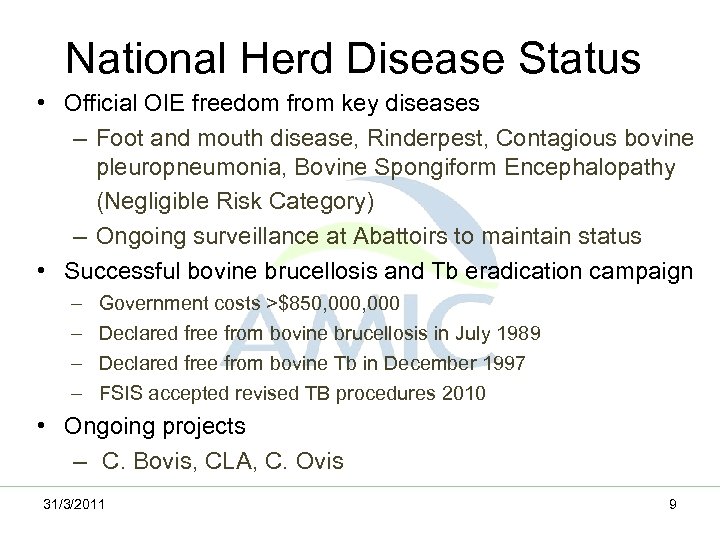 National Herd Disease Status

• Official OIE freedom from key diseases
– Foot and mouth disease, Rinderpest, Contagious bovine pleuropneumonia, Bovine Spongiform Encephalopathy (Negligible Risk Category)
– Ongoing surveillance at Abattoirs to maintain status
• Successful bovine brucellosis and Tb eradication campaign
– Government costs >$850,000,000
– Declared free from bovine brucellosis in July 1989
– Declared free from bovine Tb in December 1997
– FSIS accepted revised TB procedures 2010
• Ongoing projects
– C. Bovis, CLA, C. Ovis

AMIC

31/3/2011

9